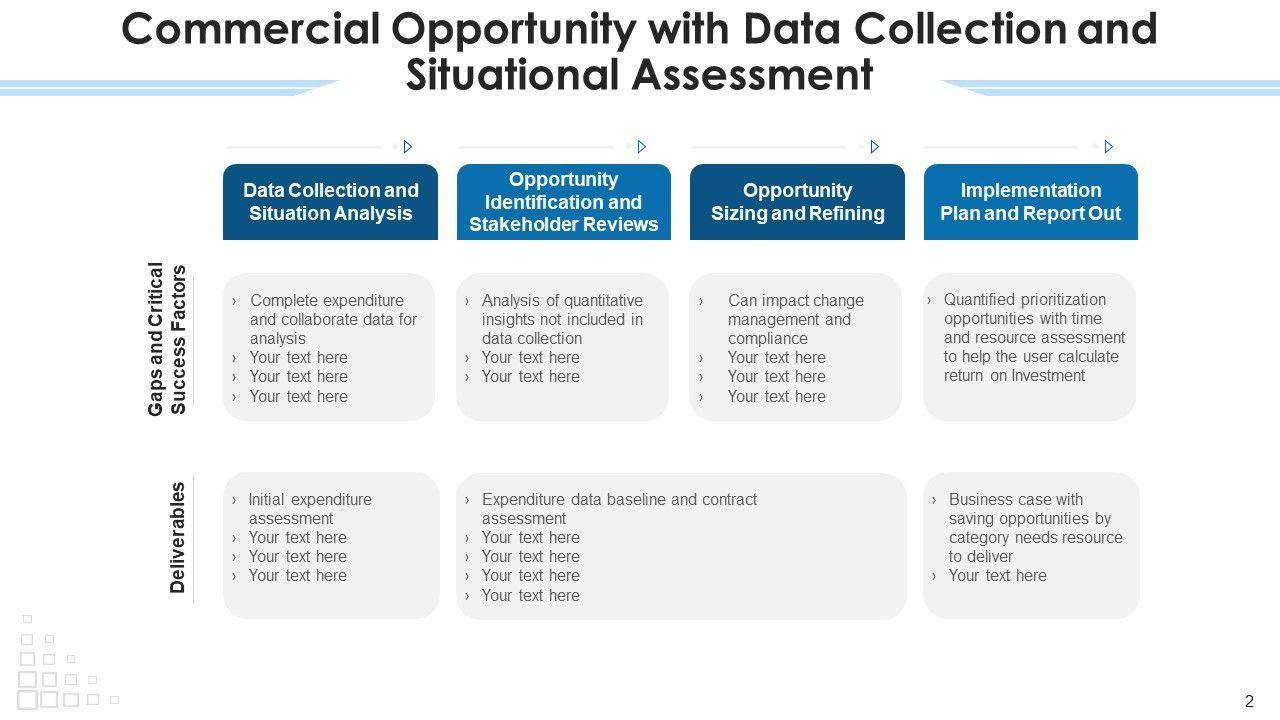 Commercial Opportunity with Data Collection and Situational Assessment

Data Collection and Situation Analysis

Opportunity Identification and Stakeholder Reviews

Opportunity Sizing and Refining

Implementation Plan and Report Out

Gaps and Critical Success Factors

› Complete expenditure and collaborate data for analysis
› Your text here
› Your text here
› Your text here

› Analysis of quantitative insights not included in data collection
› Your text here
› Your text here

› Can impact change management and compliance
› Your text here
› Your text here
› Your text here

› Quantified prioritization opportunities with time and resource assessment to help the user calculate return on Investment

Deliverables

› Initial expenditure assessment
› Your text here
› Your text here
› Your text here

› Expenditure data baseline and contract assessment
› Your text here
› Your text here
› Your text here
› Your text here

› Business case with saving opportunities by category needs resource to deliver
› Your text here

2